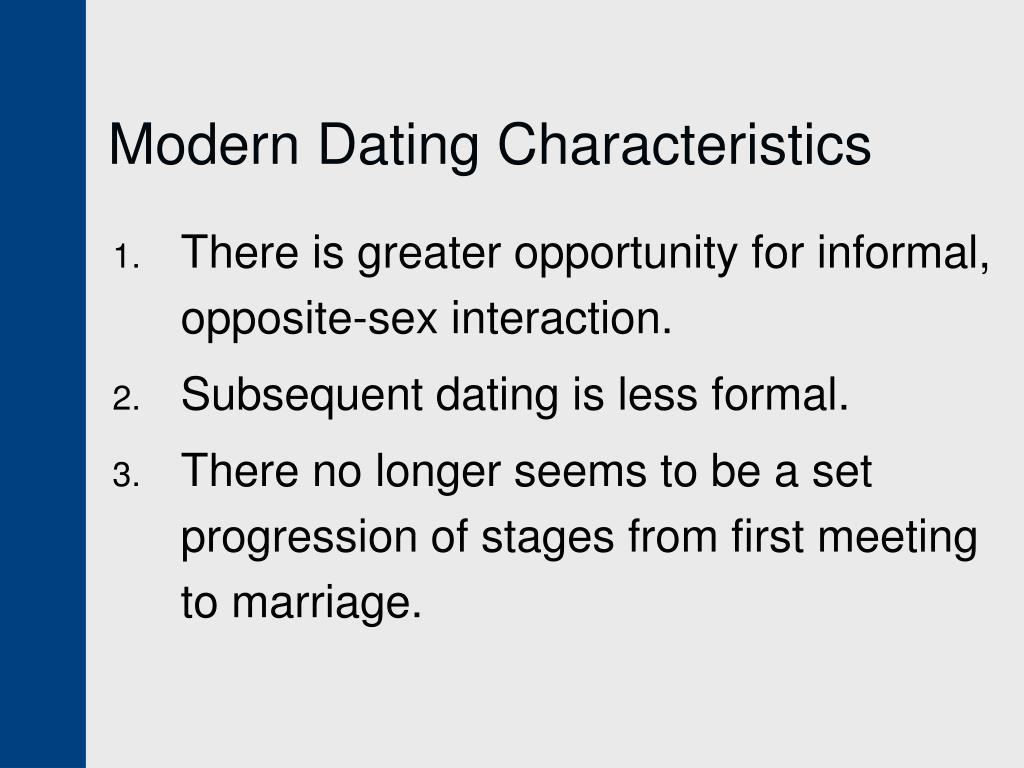 Modern Dating Characteristics

1. There is greater opportunity for informal, opposite-sex interaction.
2. Subsequent dating is less formal.
3. There no longer seems to be a set progression of stages from first meeting to marriage.